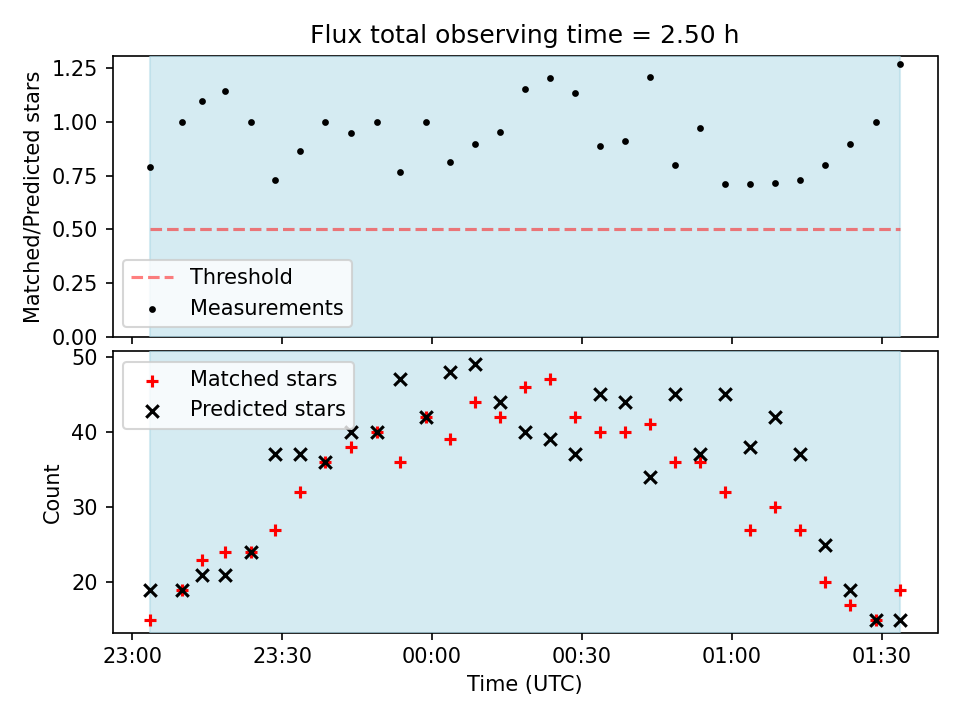 Flux total observing time = 2.50 h

Matched/Predicted stars

1.25
1.00
0.75
0.50
0.25
0.00

Threshold
Measurements

Matched stars
Predicted stars

Count

50
40
30
20

23:00
23:30
00:00
00:30
01:00
01:30

Time (UTC)